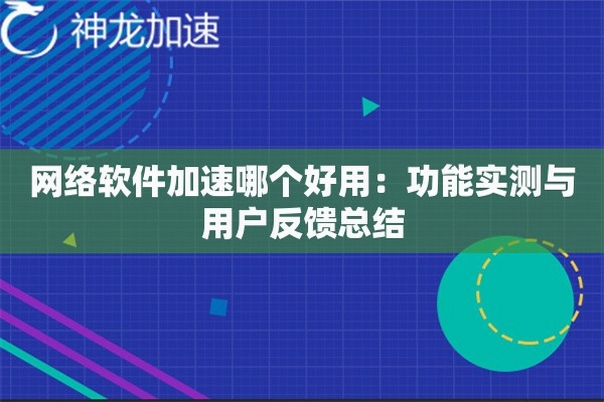 神龙加速

网络软件加速哪个好用：功能实测与用户反馈总结